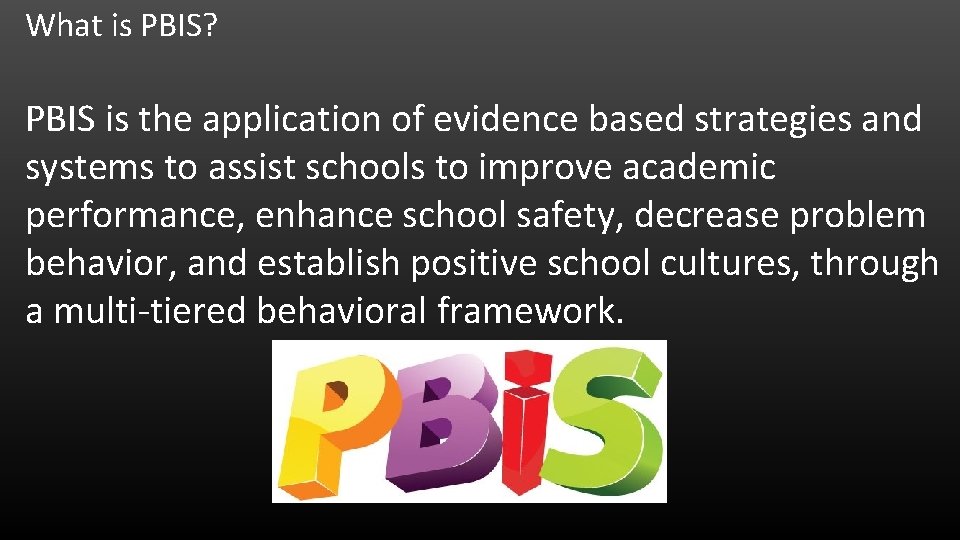 What is PBIS?

PBIS is the application of evidence based strategies and systems to assist schools to improve academic performance, enhance school safety, decrease problem behavior, and establish positive school cultures, through a multi-tiered behavioral framework.

PBiS